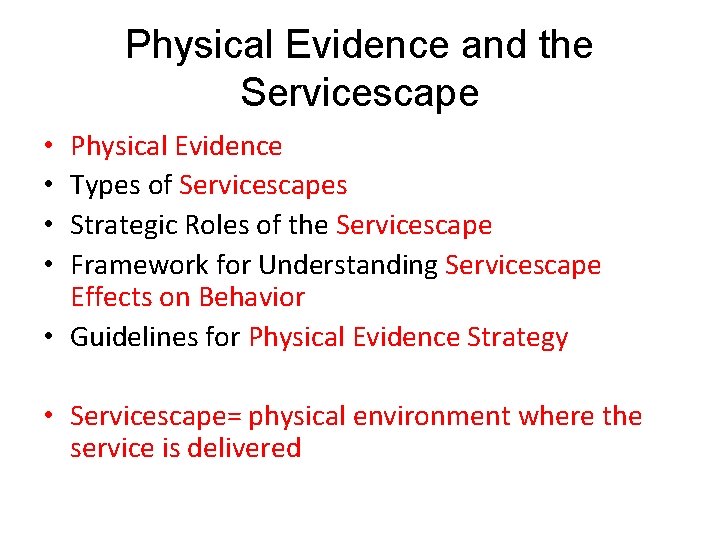 Physical Evidence and the Servicescape

• Physical Evidence
• Types of Servicescapes
• Strategic Roles of the Servicescape
• Framework for Understanding Servicescape Effects on Behavior
• Guidelines for Physical Evidence Strategy

• Servicescape= physical environment where the service is delivered